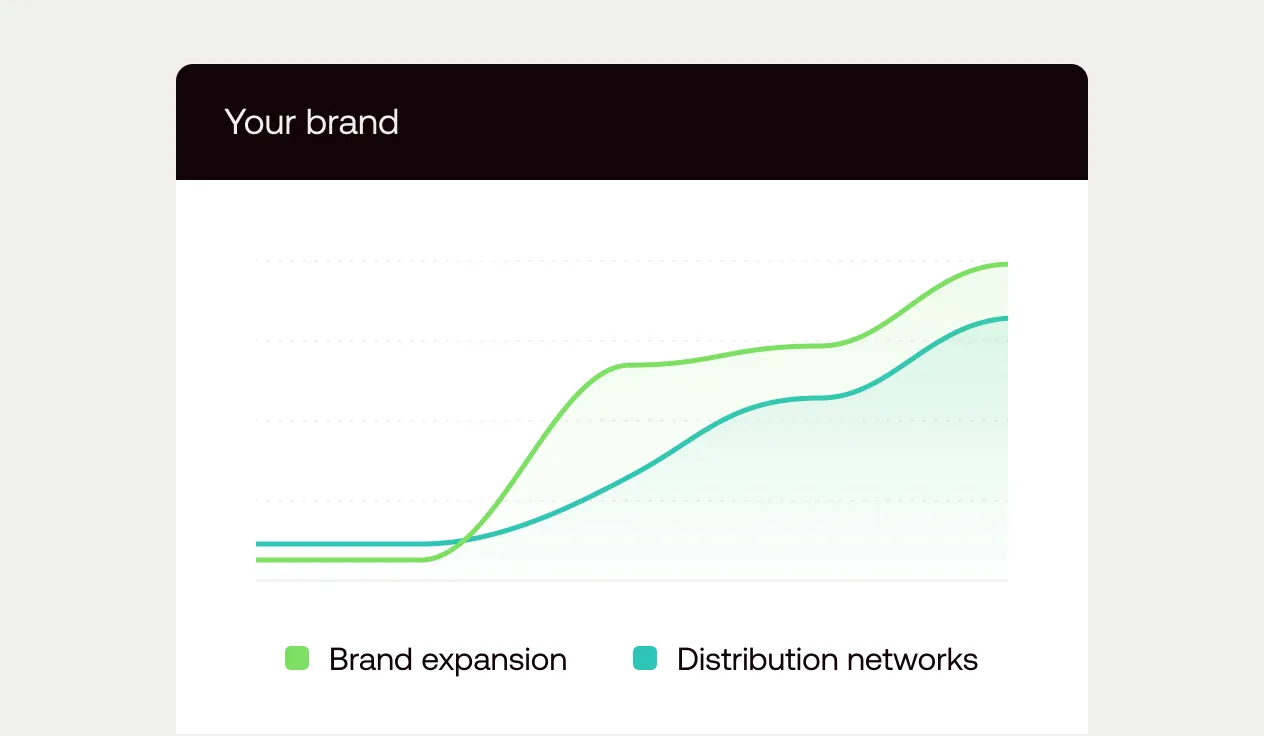 Your brand

Brand expansion
Distribution networks